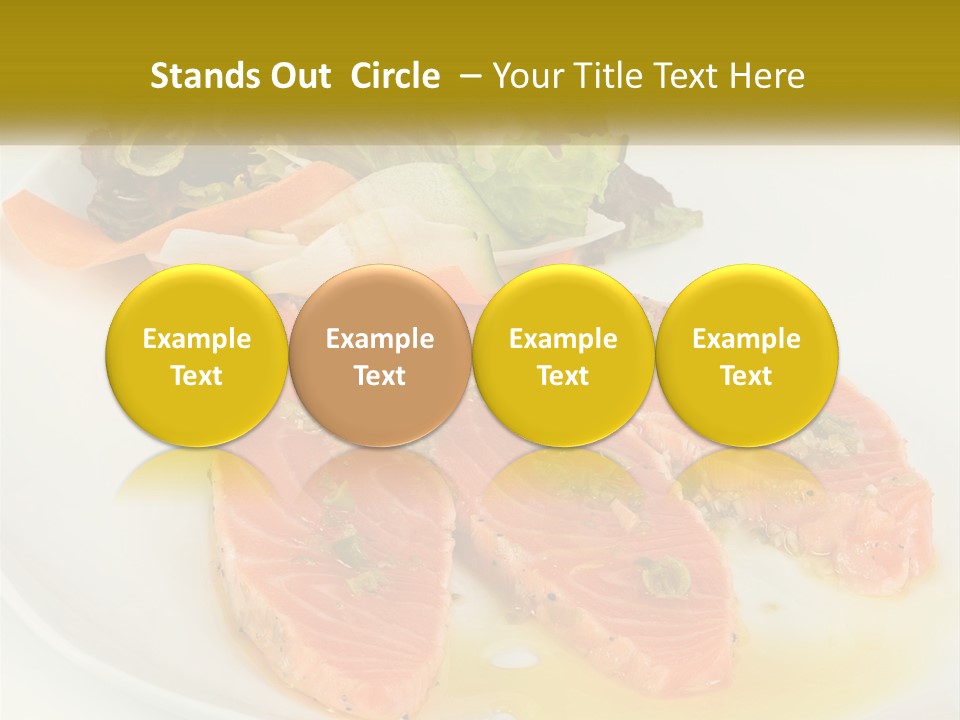 Stands Out Circle – Your Title Text Here

Example Text

Example Text

Example Text

Example Text